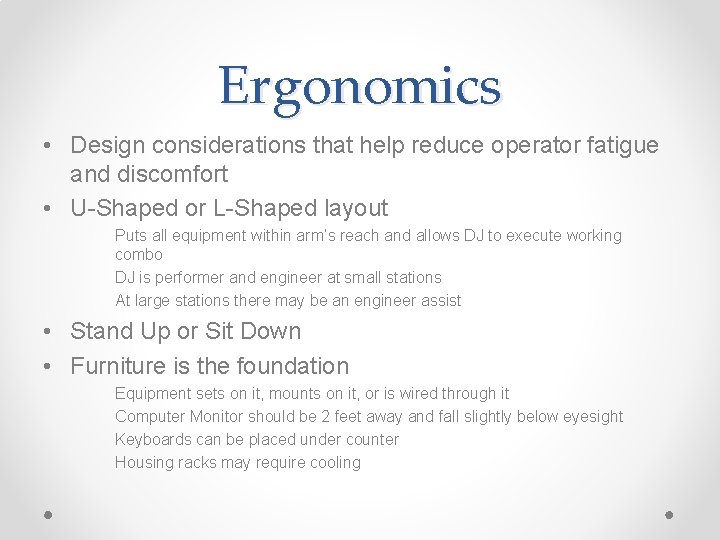 Ergonomics

• Design considerations that help reduce operator fatigue and discomfort
• U-Shaped or L-Shaped layout

Puts all equipment within arm's reach and allows DJ to execute working combo
DJ is performer and engineer at small stations
At large stations there may be an engineer assist

• Stand Up or Sit Down
• Furniture is the foundation

Equipment sets on it, mounts on it, or is wired through it
Computer Monitor should be 2 feet away and fall slightly below eyesight
Keyboards can be placed under counter
Housing racks may require cooling